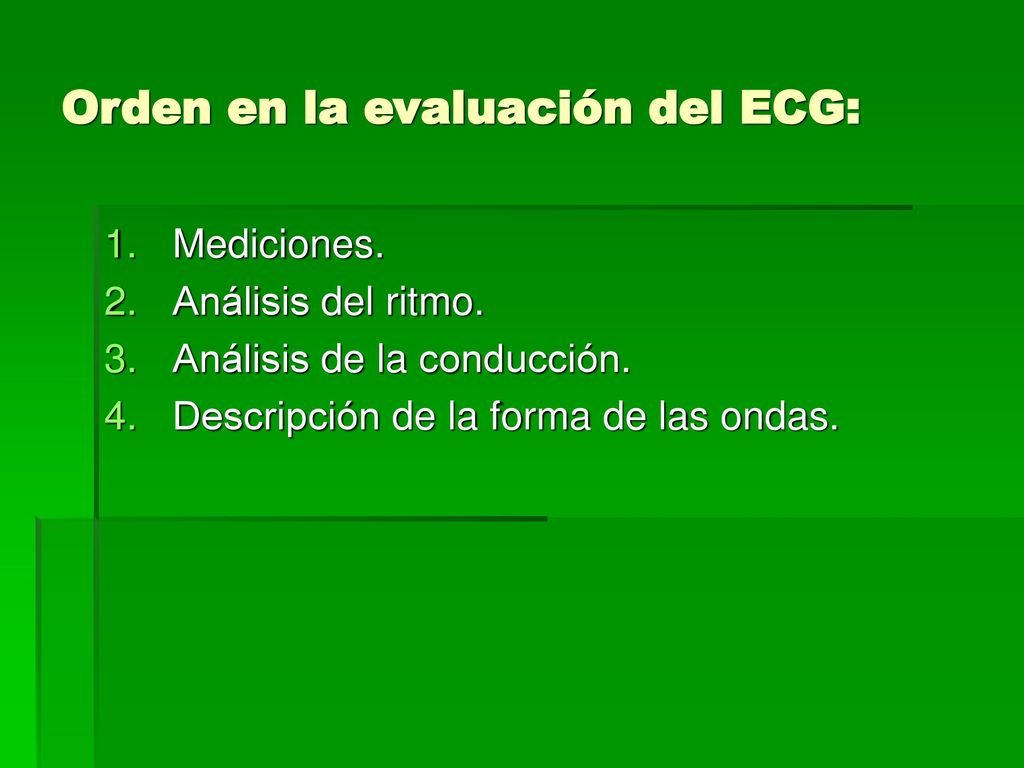 Orden en la evaluación del ECG:

1. Mediciones.
2. Análisis del ritmo.
3. Análisis de la conducción.
4. Descripción de la forma de las ondas.